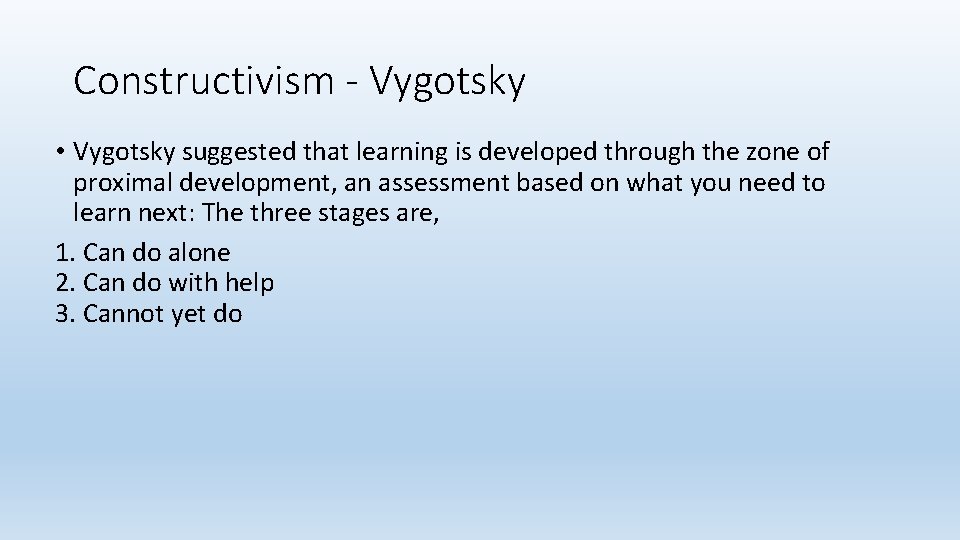 Constructivism - Vygotsky

• Vygotsky suggested that learning is developed through the zone of proximal development, an assessment based on what you need to learn next: The three stages are,

1. Can do alone
2. Can do with help
3. Cannot yet do